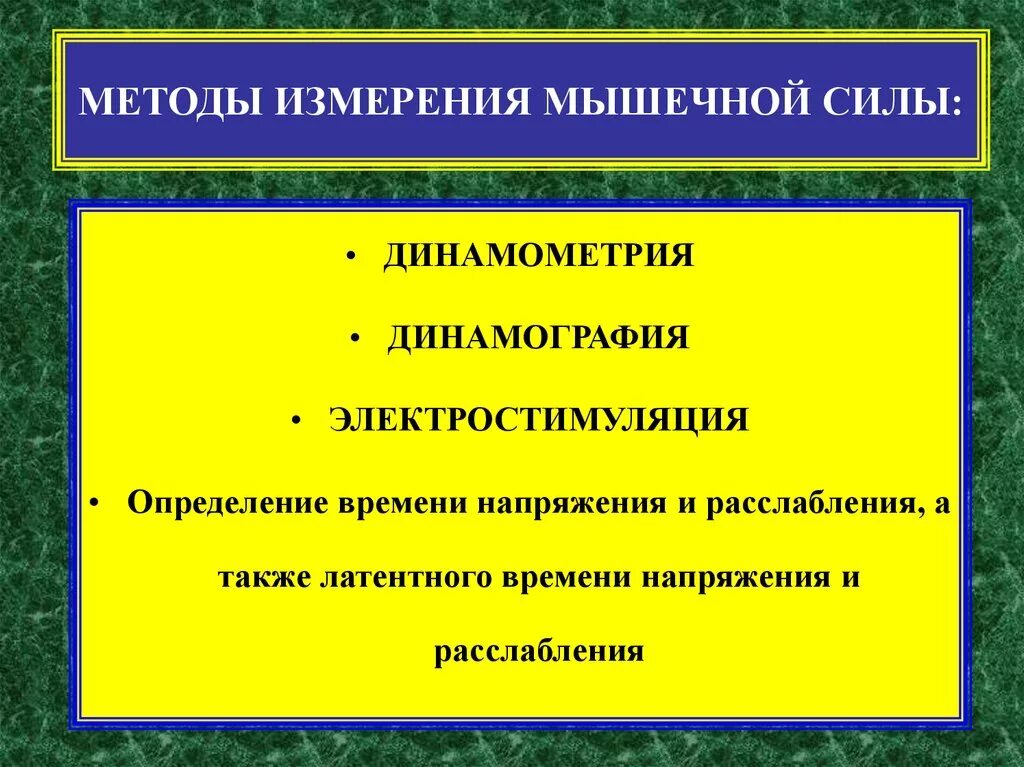 МЕТОДЫ ИЗМЕРЕНИЯ МЫШЕЧНОЙ СИЛЫ:

• ДИНАМОМЕТРИЯ

• ДИНАМОГРАФИЯ

• ЭЛЕКТРОСТИМУЛЯЦИЯ

• Определение времени напряжения и расслабления, а также латентного времени напряжения и расслабления